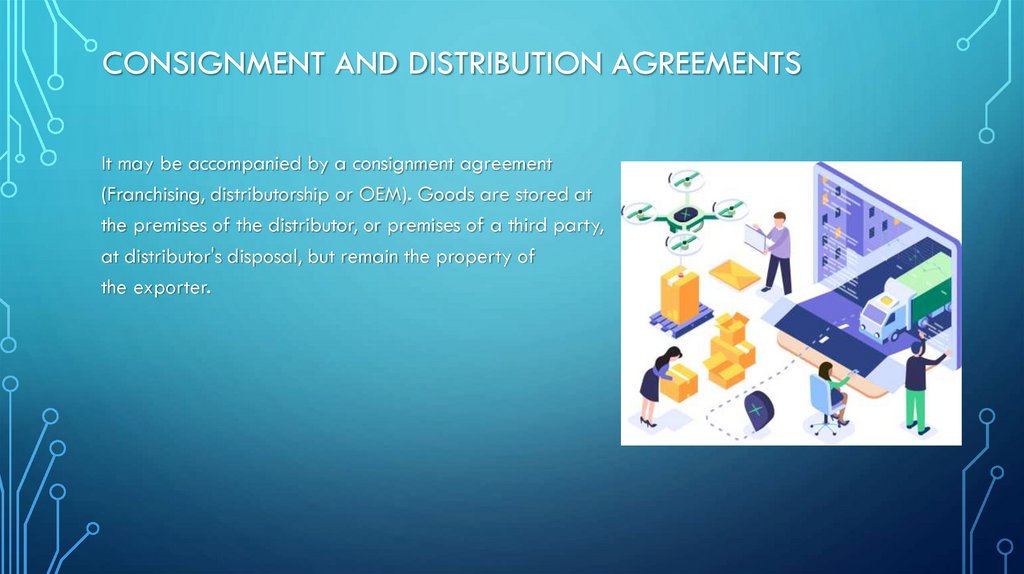 CONSIGNMENT AND DISTRIBUTION AGREEMENTS

It may be accompanied by a consignment agreement (Franchising, distributorship or OEM). Goods are stored at the premises of the distributor, or premises of a third party, at distributor's disposal, but remain the property of the exporter.